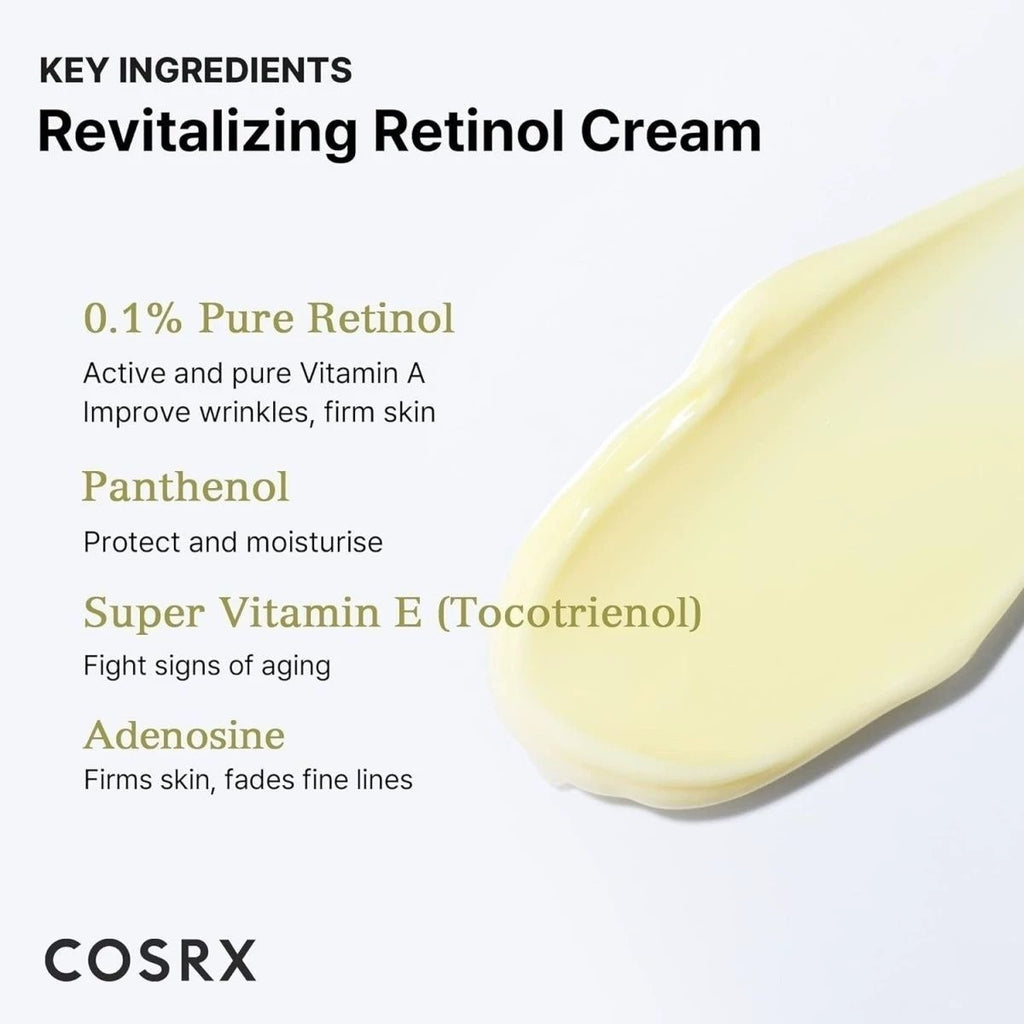 KEY INGREDIENTS
Revitalizing Retinol Cream

0.1% Pure Retinol
Active and pure Vitamin A
Improve wrinkles, firm skin

Panthenol
Protect and moisturise

Super Vitamin E (Tocotrienol)
Fight signs of aging

Adenosine
Firms skin, fades fine lines

COSRX